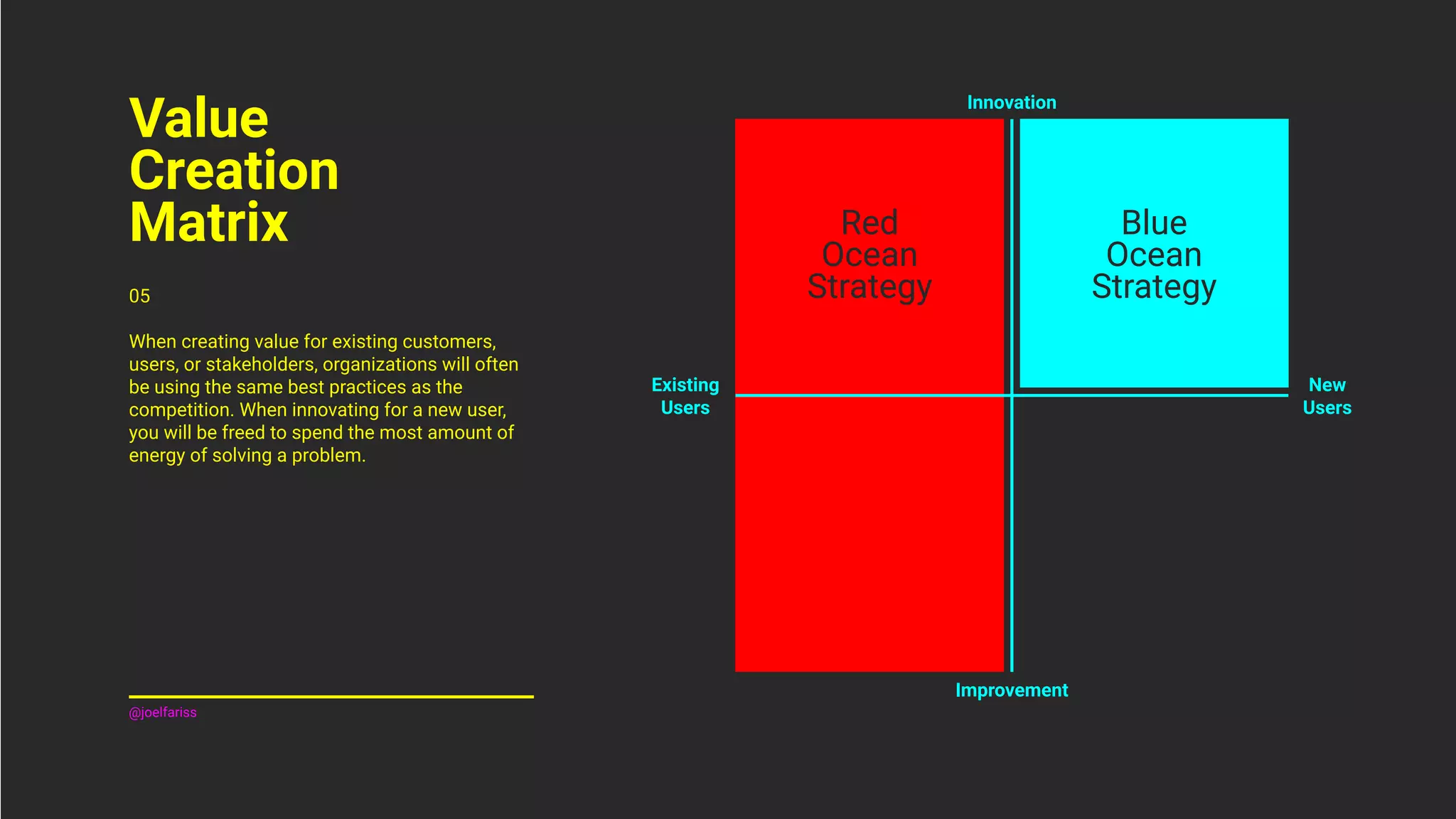 Value Creation Matrix

05

When creating value for existing customers, users, or stakeholders, organizations will often be using the same best practices as the competition. When innovating for a new user, you will be freed to spend the most amount of energy of solving a problem.

@joelfariss

Innovation

Red Ocean Strategy

Blue Ocean Strategy

Existing Users

New Users

Improvement